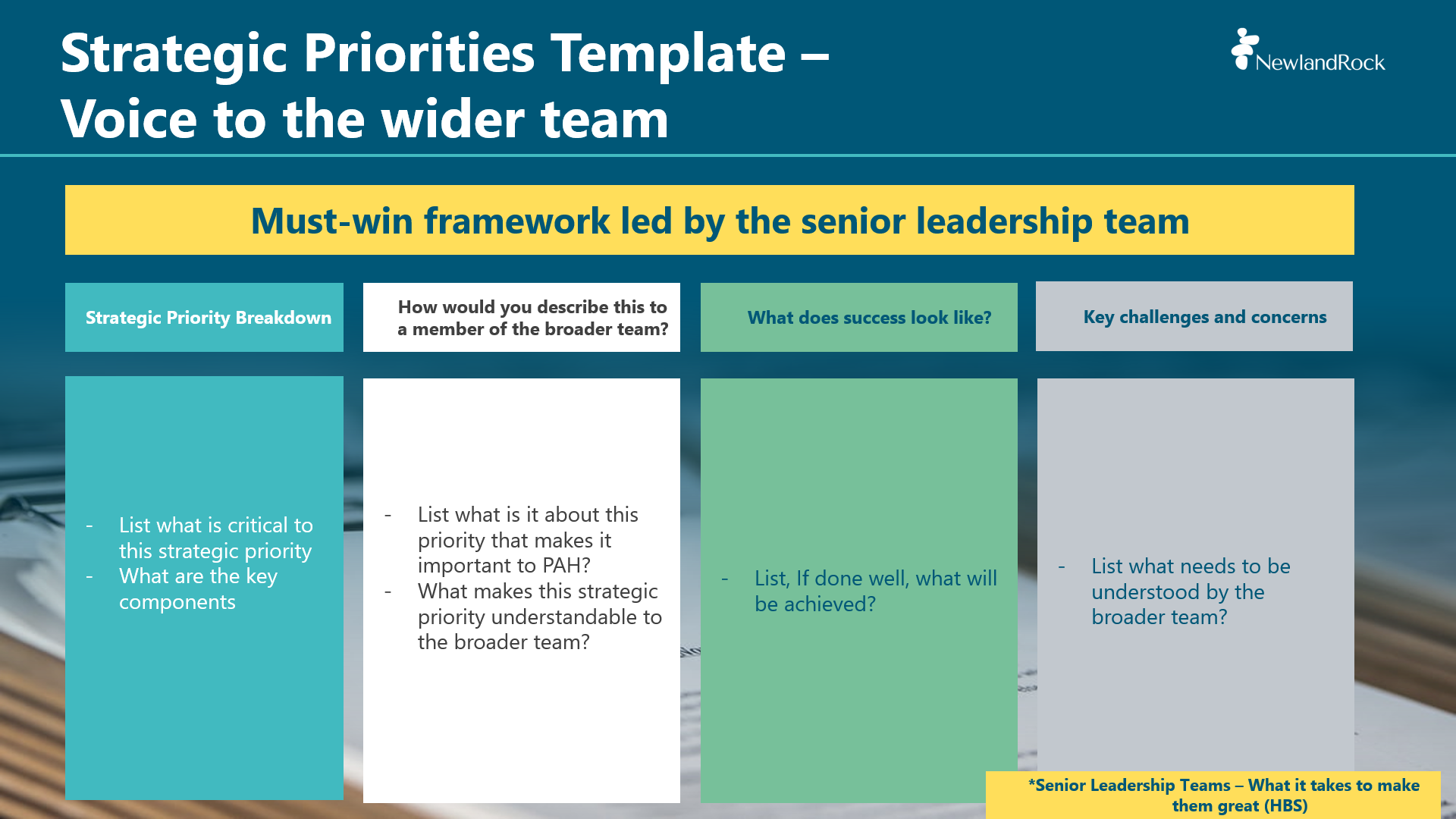 Strategic Priorities Template – Voice to the wider team

NewlandRock

Must-win framework led by the senior leadership team

Strategic Priority Breakdown

- List what is critical to this strategic priority
- What are the key components

How would you describe this to a member of the broader team?

- List what is it about this priority that makes it important to PAH?
- What makes this strategic priority understandable to the broader team?

What does success look like?

- List, If done well, what will be achieved?

Key challenges and concerns

- List what needs to be understood by the broader team?

*Senior Leadership Teams – What it takes to make them great (HBS)